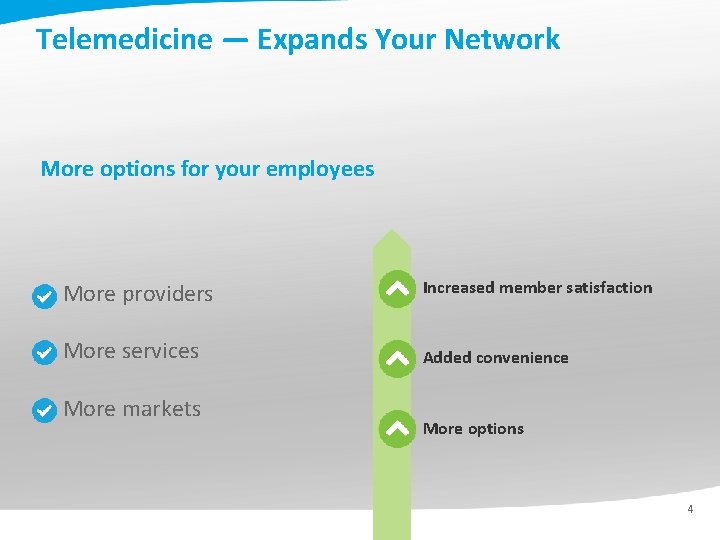 Telemedicine — Expands Your Network

More options for your employees

More providers

More services

More markets

Increased member satisfaction

Added convenience

More options

4